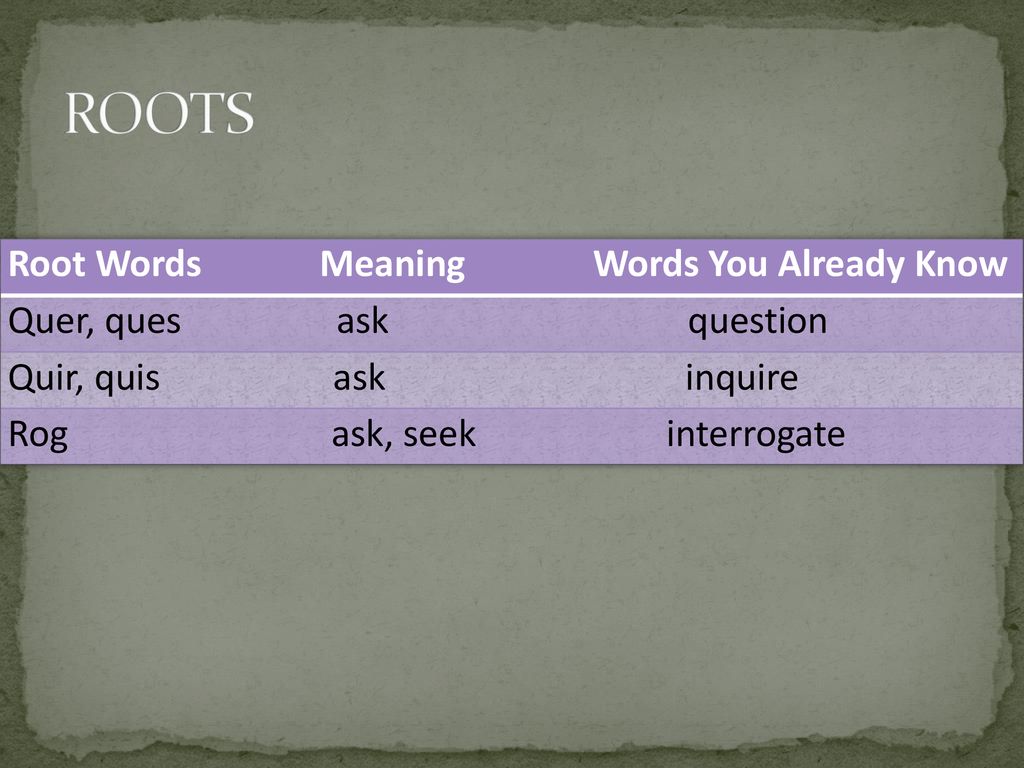 ROOTS

| Root Words | Meaning | Words You Already Know |
|---|---|---|
| Quer, ques | ask | question |
| Quir, quis | ask | inquire |
| Rog | ask, seek | interrogate |